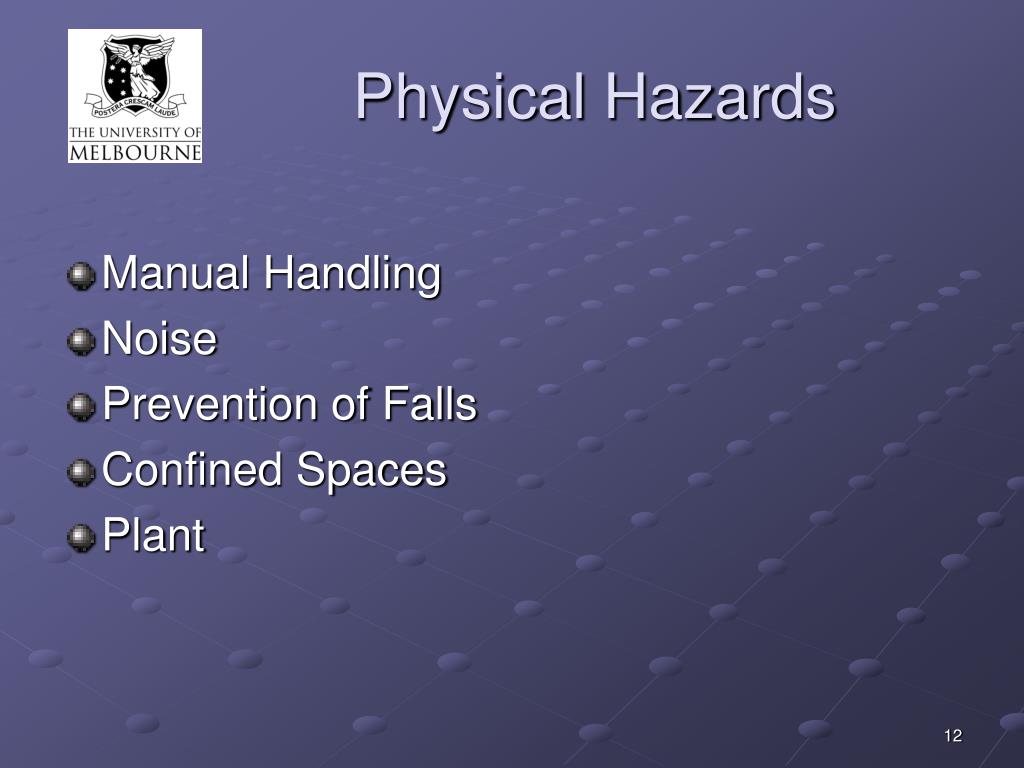 POSTERA CRESCAM LAUDE
THE UNIVERSITY OF
MELBOURNE

Physical Hazards

Manual Handling
Noise
Prevention of Falls
Confined Spaces
Plant

12